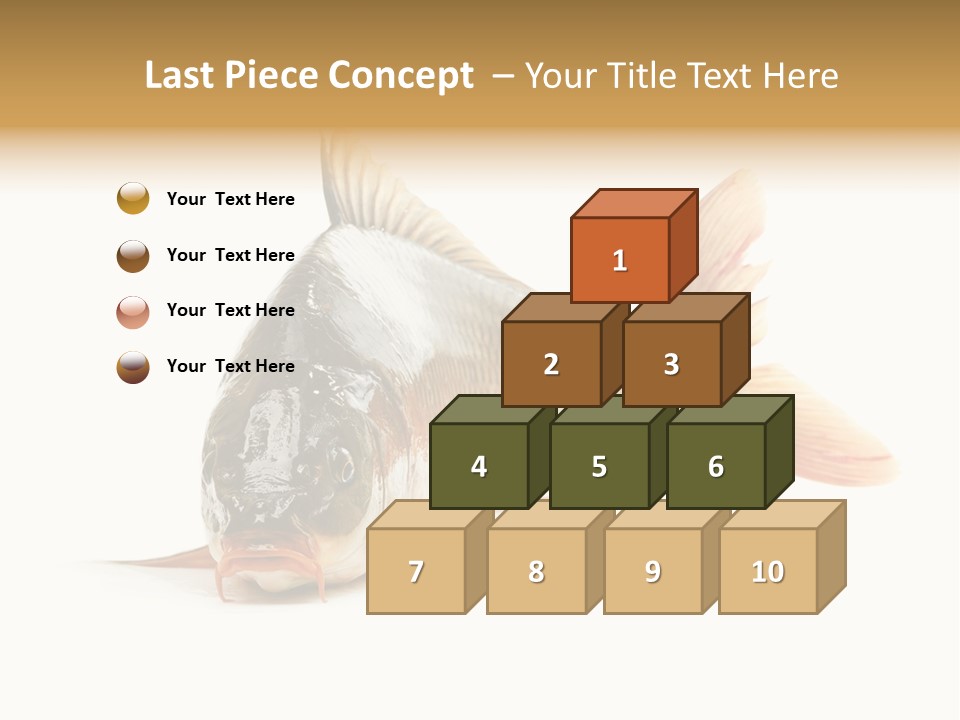 Last Piece Concept – Your Title Text Here

Your Text Here

Your Text Here

Your Text Here

Your Text Here

1

2 3

4 5 6

7 8 9 10